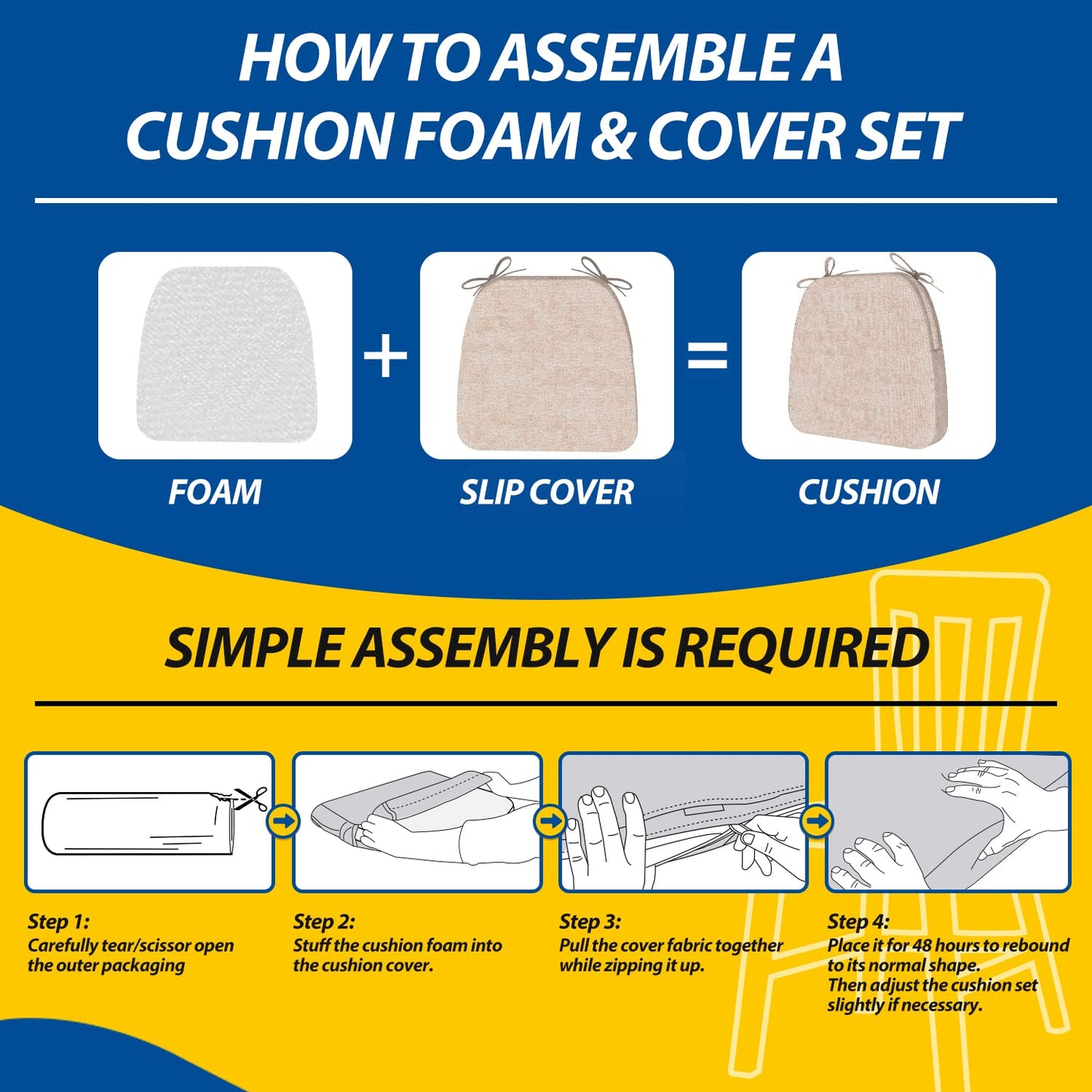 HOW TO ASSEMBLE A CUSHION FOAM & COVER SET

FOAM + SLIP COVER = CUSHION

SIMPLE ASSEMBLY IS REQUIRED

Step 1:
Carefully tear/scissor open the outer packaging

Step 2:
Stuff the cushion foam into the cushion cover.

Step 3:
Pull the cover fabric together while zipping it up.

Step 4:
Place it for 48 hours to rebound to its normal shape.
Then adjust the cushion set slightly if necessary.